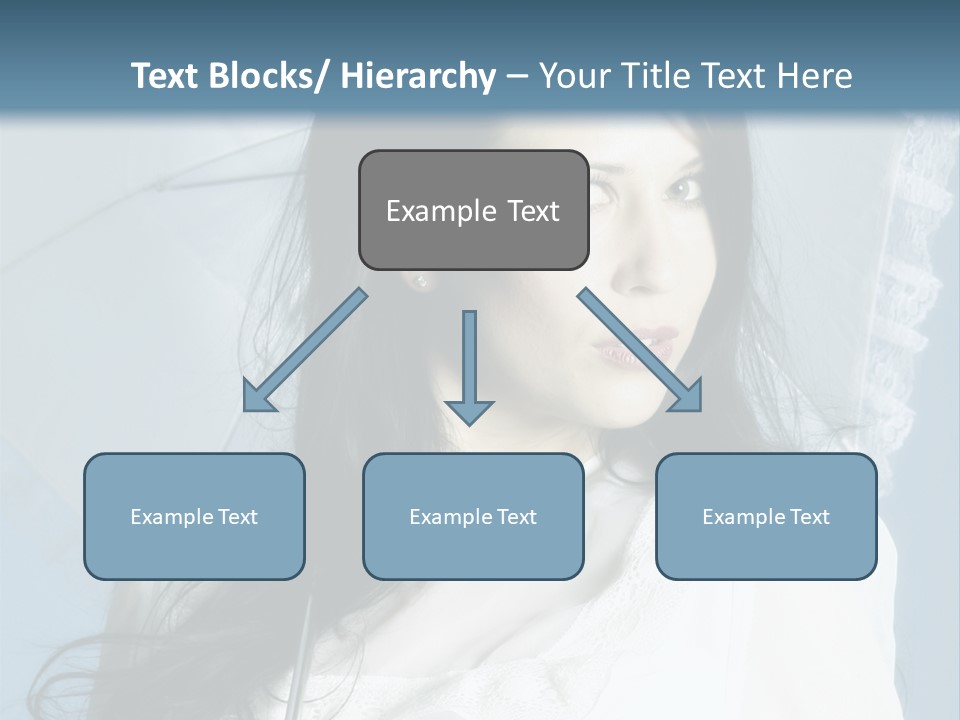 Text Blocks/ Hierarchy – Your Title Text Here

Example Text

Example Text

Example Text

Example Text